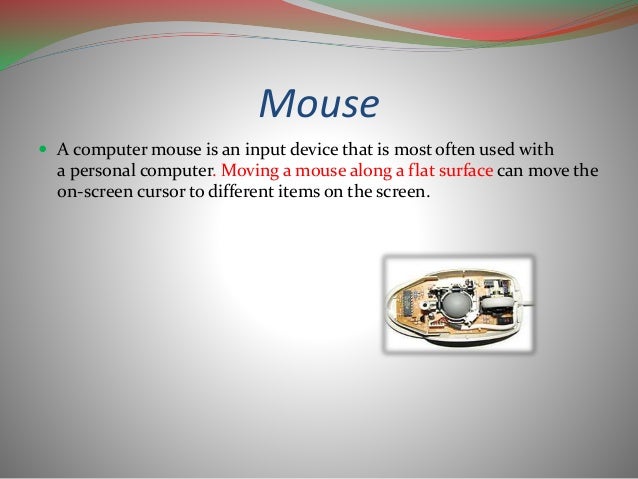 Mouse

A computer mouse is an input device that is most often used with a personal computer. Moving a mouse along a flat surface can move the on-screen cursor to different items on the screen.